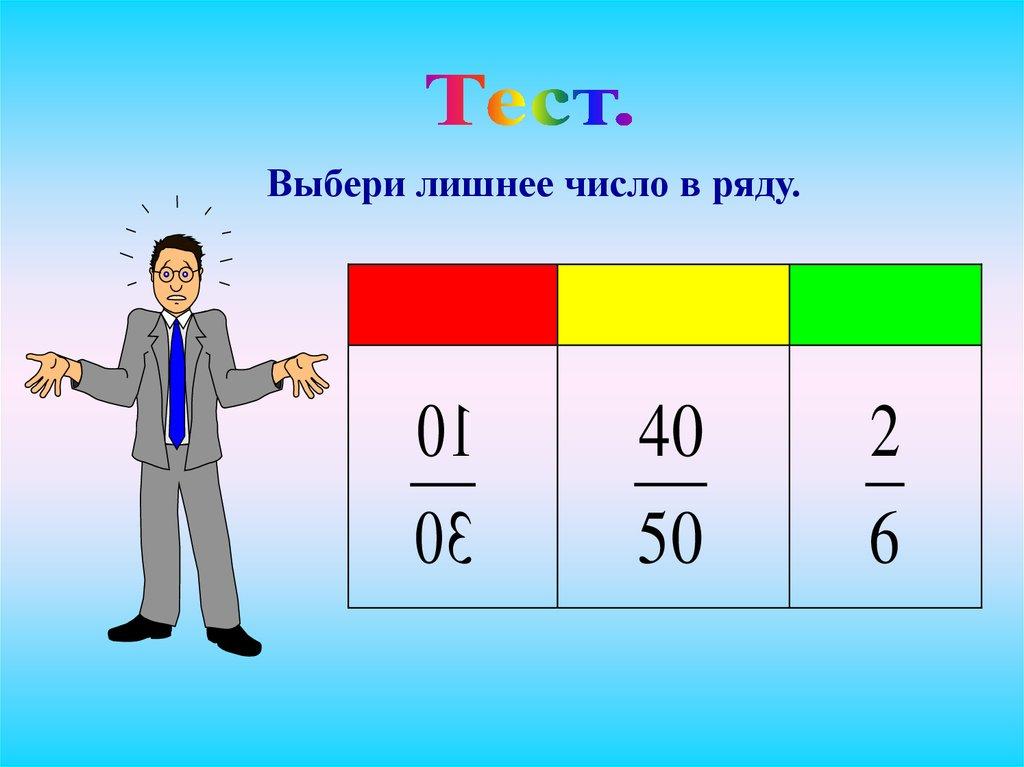 Тест.

Выбери лишнее число в ряду.

| | | |
|---|---|---|
| $\frac{10}{30}$ | $\frac{40}{50}$ | $\frac{2}{6}$ |